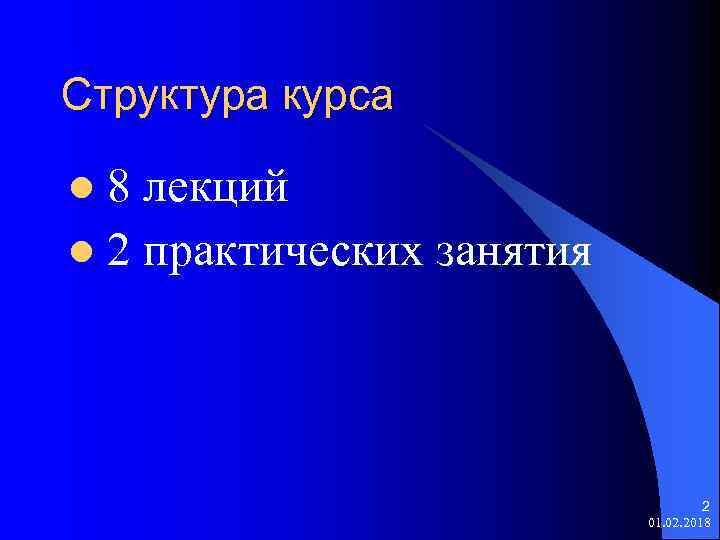 Структура курса

- 8 лекций
- 2 практических занятия

2
01.02.2018